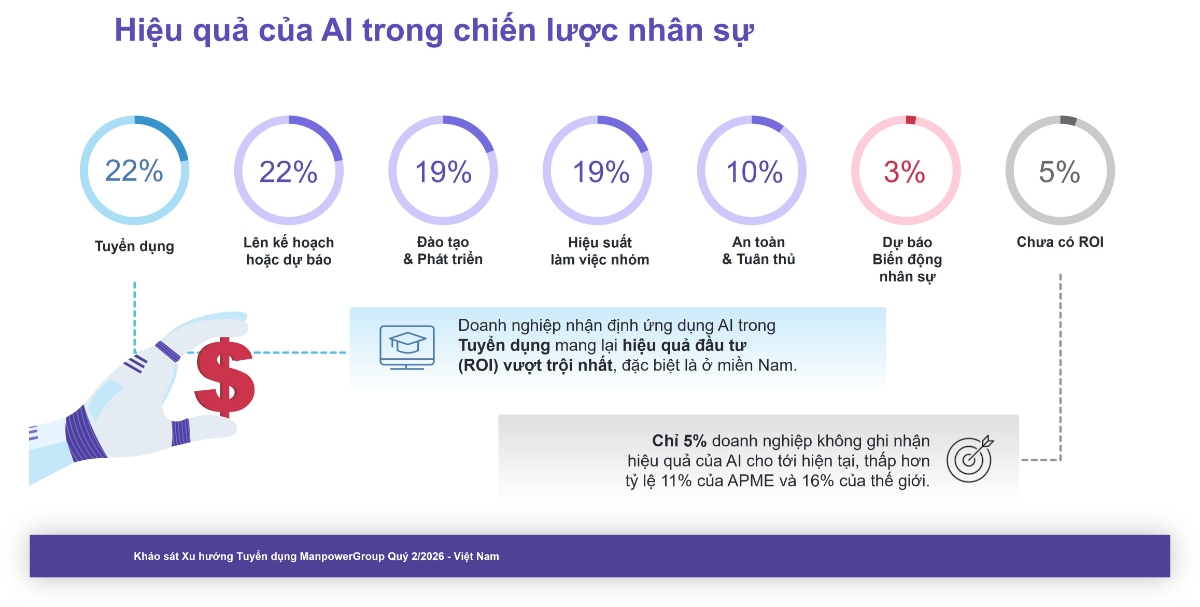 Hiệu quả của AI trong chiến lược nhân sự

22%
Tuyển dụng

22%
Lên kế hoạch hoặc dự báo

19%
Đào tạo & Phát triển

19%
Hiệu suất làm việc nhóm

10%
An toàn & Tuân thủ

3%
Dự báo Biến động nhân sự

5%
Chưa có ROI

Doanh nghiệp nhận định ứng dụng AI trong Tuyển dụng mang lại hiệu quả đầu tư (ROI) vượt trội nhất, đặc biệt là ở miền Nam.

Chỉ 5% doanh nghiệp không ghi nhận hiệu quả của AI cho tới hiện tại, thấp hơn tỷ lệ 11% của APME và 16% của thế giới.

Khảo sát Xu hướng Tuyển dụng ManpowerGroup Quý 2/2026 - Việt Nam